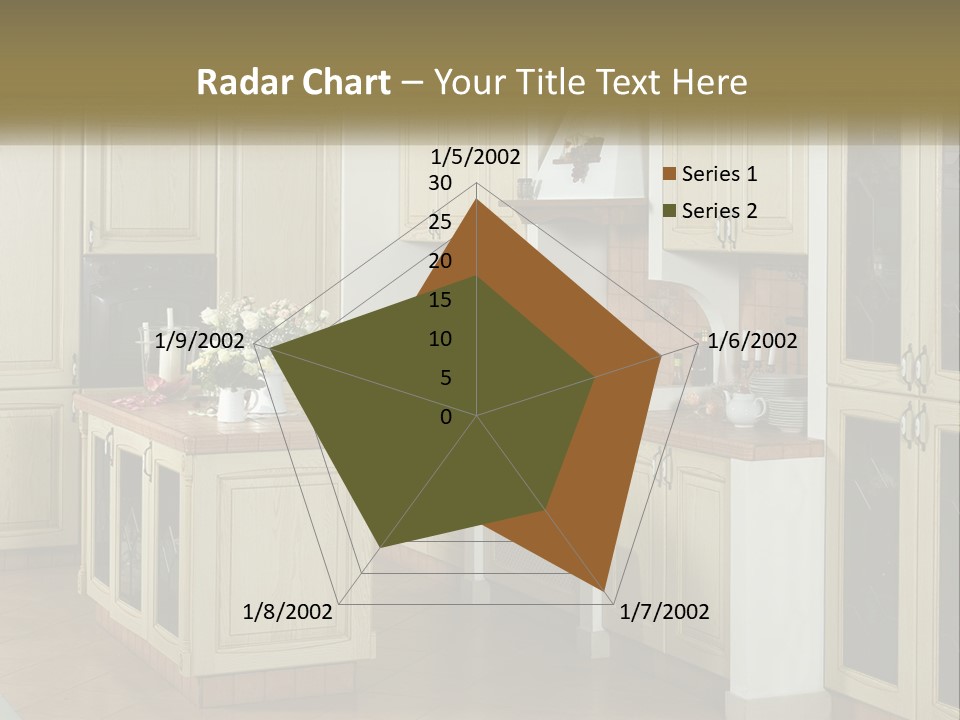 Radar Chart – Your Title Text Here

1/5/2002
30
25
20
15
10
5
0
1/6/2002
1/7/2002
1/8/2002
1/9/2002

Series 1
Series 2